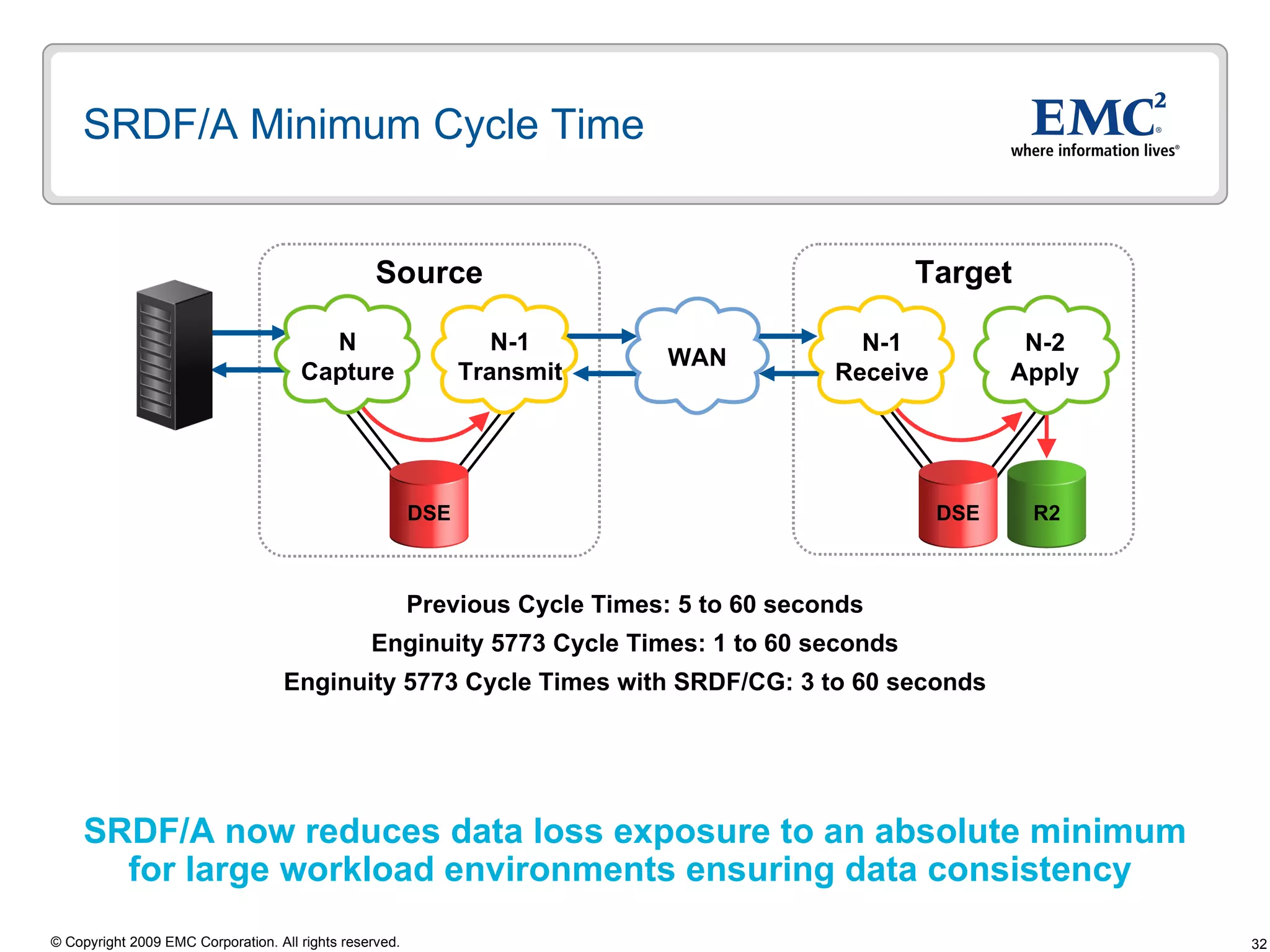 SRDF/A Minimum Cycle Time

EMC$^2$®
where information lives®

Source

N
Capture

N-1
Transmit

DSE

WAN

Target

N-1
Receive

N-2
Apply

DSE

R2

Previous Cycle Times: 5 to 60 seconds

Enginuity 5773 Cycle Times: 1 to 60 seconds

Enginuity 5773 Cycle Times with SRDF/CG: 3 to 60 seconds

SRDF/A now reduces data loss exposure to an absolute minimum for large workload environments ensuring data consistency

© Copyright 2009 EMC Corporation. All rights reserved.

32